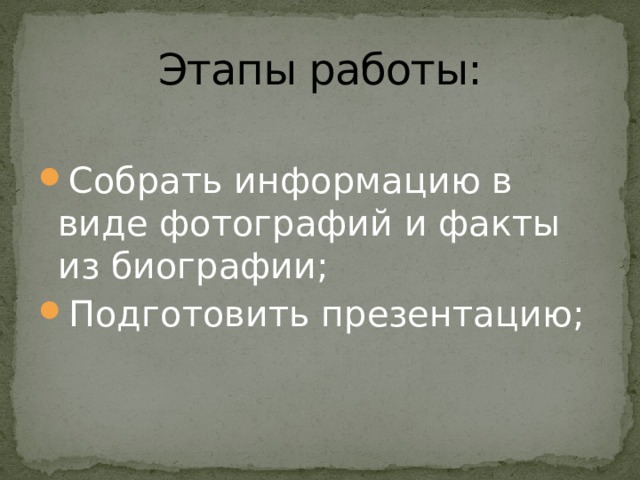 Этапы работы:

Собрать информацию в виде фотографий и факты из биографии;

Подготовить презентацию;